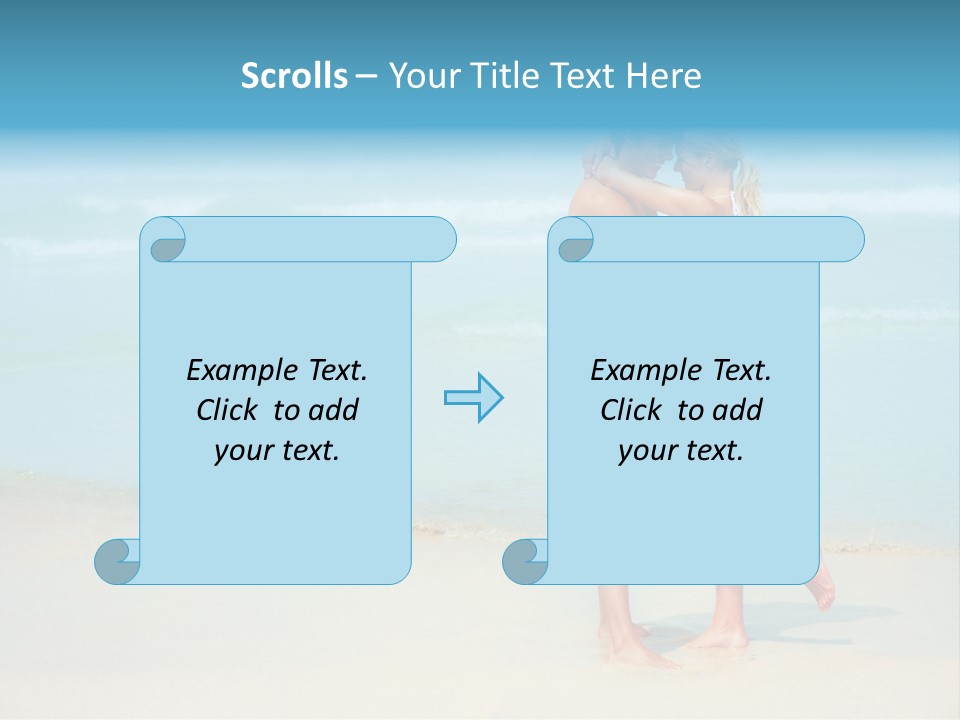 Scrolls – Your Title Text Here

Example Text. Click to add your text.

Example Text. Click to add your text.